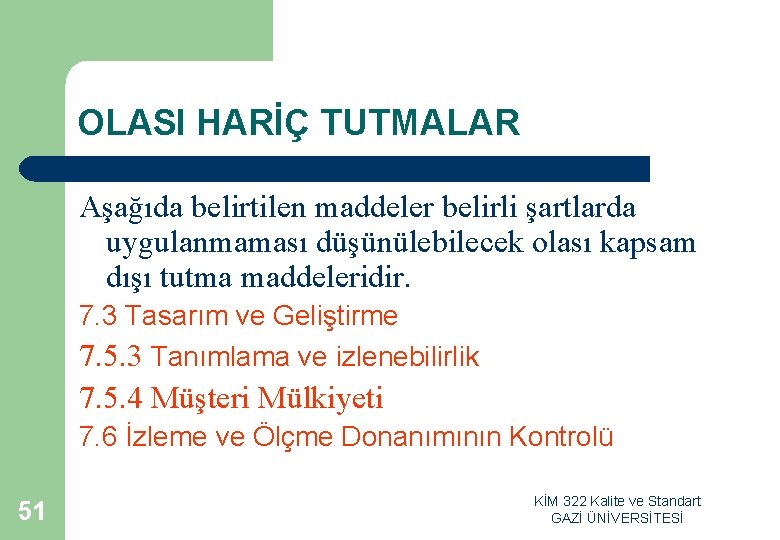 OLASI HARİÇ TUTMALAR

Aşağıda belirtilen maddeler belirli şartlarda uygulanmaması düşünülebilecek olası kapsam dışı tutma maddeleridir.

7.3 Tasarım ve Geliştirme

7.5.3 Tanımlama ve izlenebilirlik

7.5.4 Müşteri Mülkiyeti

7.6 İzleme ve Ölçme Donanımının Kontrolü

51

KİM 322 Kalite ve Standart
GAZİ ÜNİVERSİTESİ